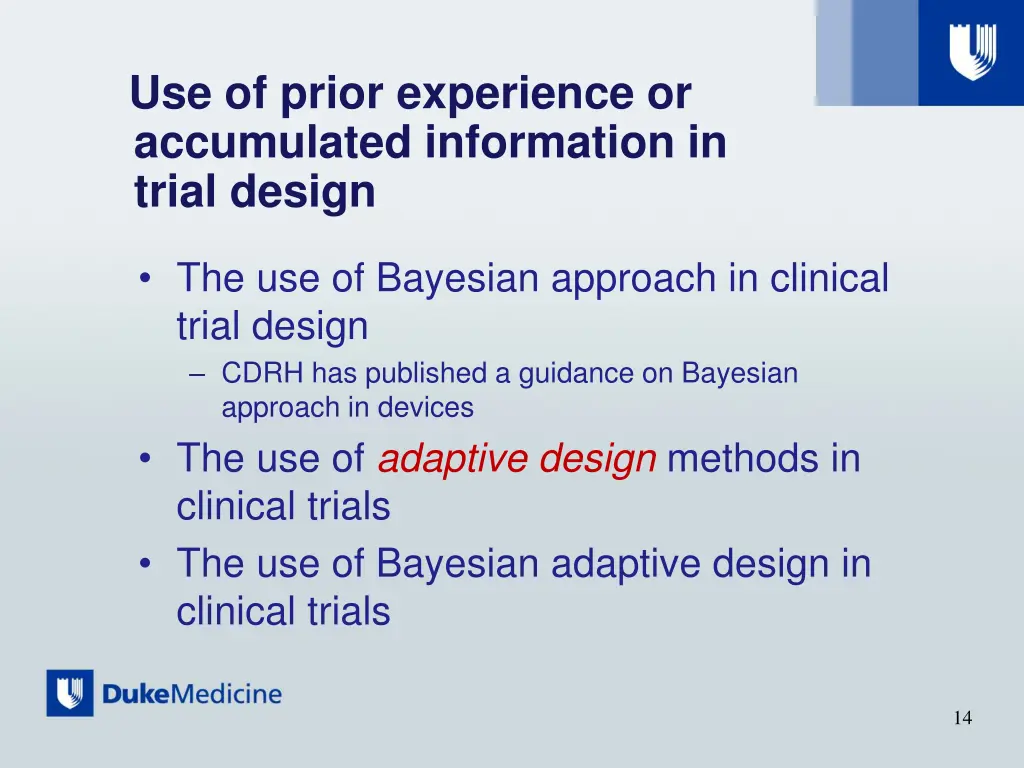 Use of prior experience or accumulated information in trial design

• The use of Bayesian approach in clinical trial design
– CDRH has published a guidance on Bayesian approach in devices
• The use of adaptive design methods in clinical trials
• The use of Bayesian adaptive design in clinical trials

DukeMedicine

14